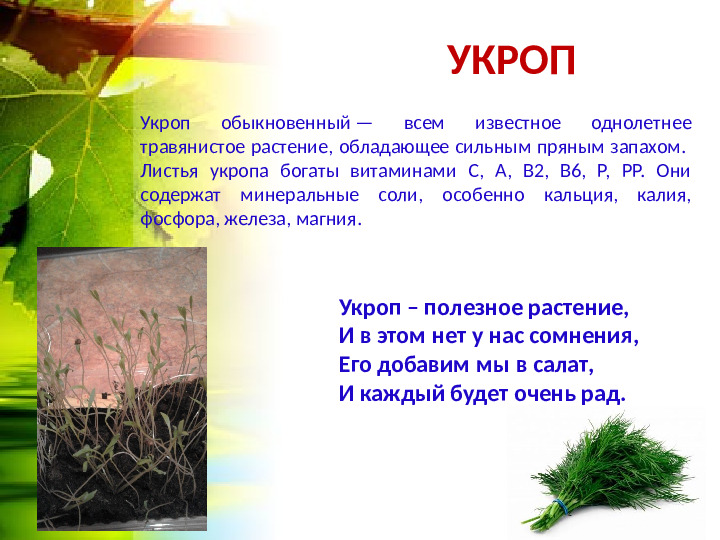 УКРОП

Укроп обыкновенный — всем известное однолетнее травянистое растение, обладающее сильным пряным запахом. Листья укропа богаты витаминами С, А, В2, В6, Р, РР. Они содержат минеральные соли, особенно кальция, калия, фосфора, железа, магния.

Укроп – полезное растение,
И в этом нет у нас сомнения,
Его добавим мы в салат,
И каждый будет очень рад.